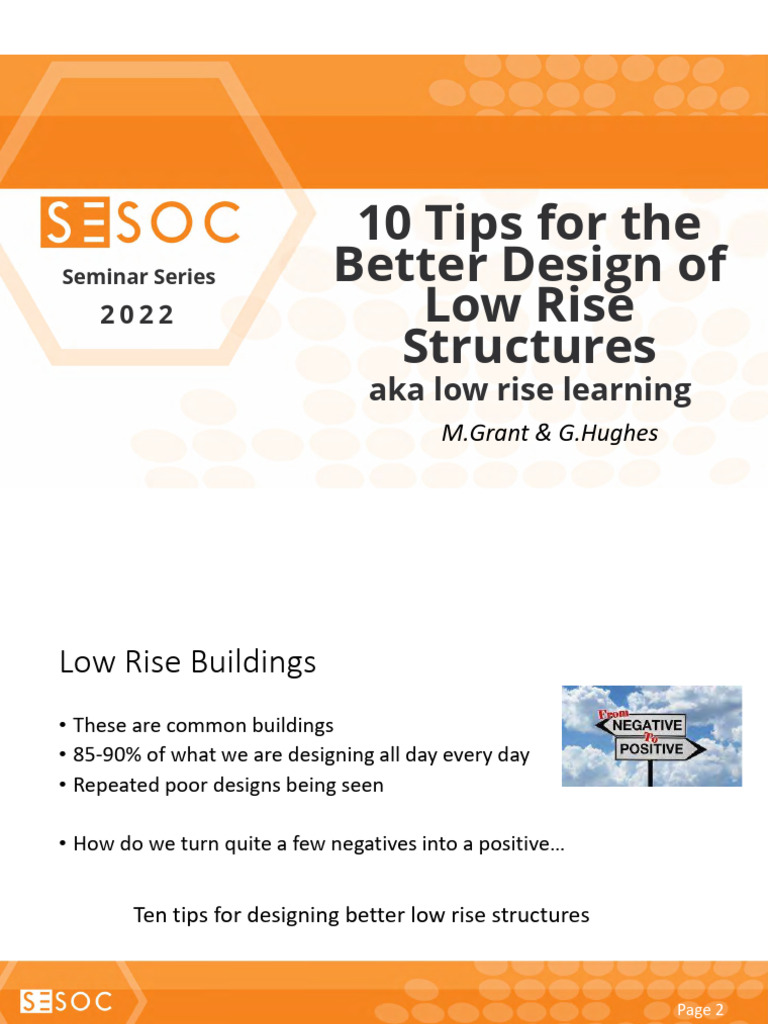 SESOC

Seminar Series

2022

10 Tips for the Better Design of Low Rise Structures

aka low rise learning

M.Grant & G.Hughes

Low Rise Buildings

• These are common buildings
• 85-90% of what we are designing all day every day
• Repeated poor designs being seen

• How do we turn quite a few negatives into a positive…

From NEGATIVE To POSITIVE

Ten tips for designing better low rise structures

SESOC

Page 2